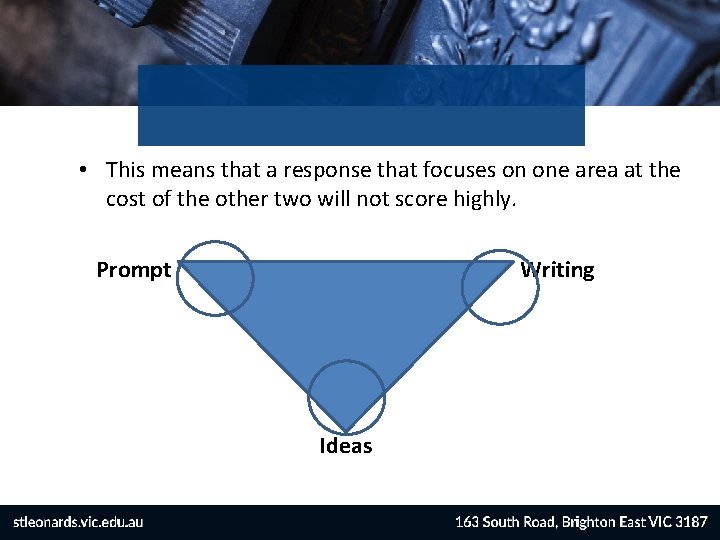 • This means that a response that focuses on one area at the cost of the other two will not score highly.

Prompt

Writing

Ideas

stleonards.vic.edu.au

163 South Road, Brighton East VIC 3187